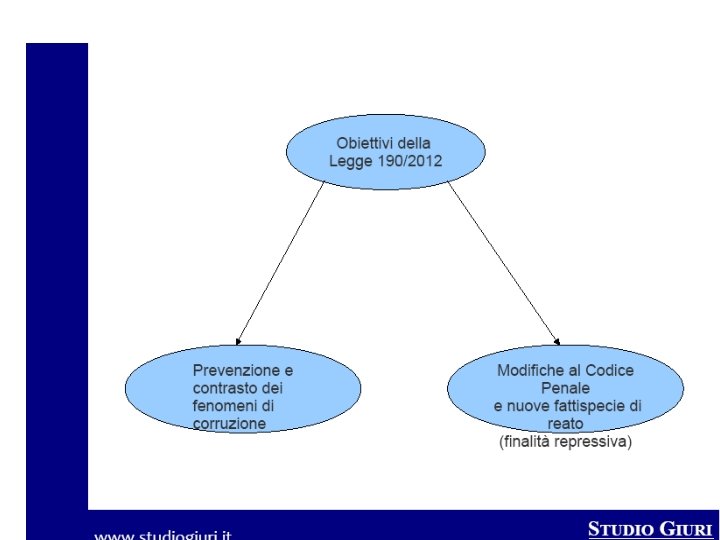 Obiettivi della Legge 190/2012

Prevenzione e contrasto dei fenomeni di corruzione

Modifiche al Codice Penale e nuove fattispecie di reato (finalità repressiva)

www.studiogiuri.it

STUDIO GIURI